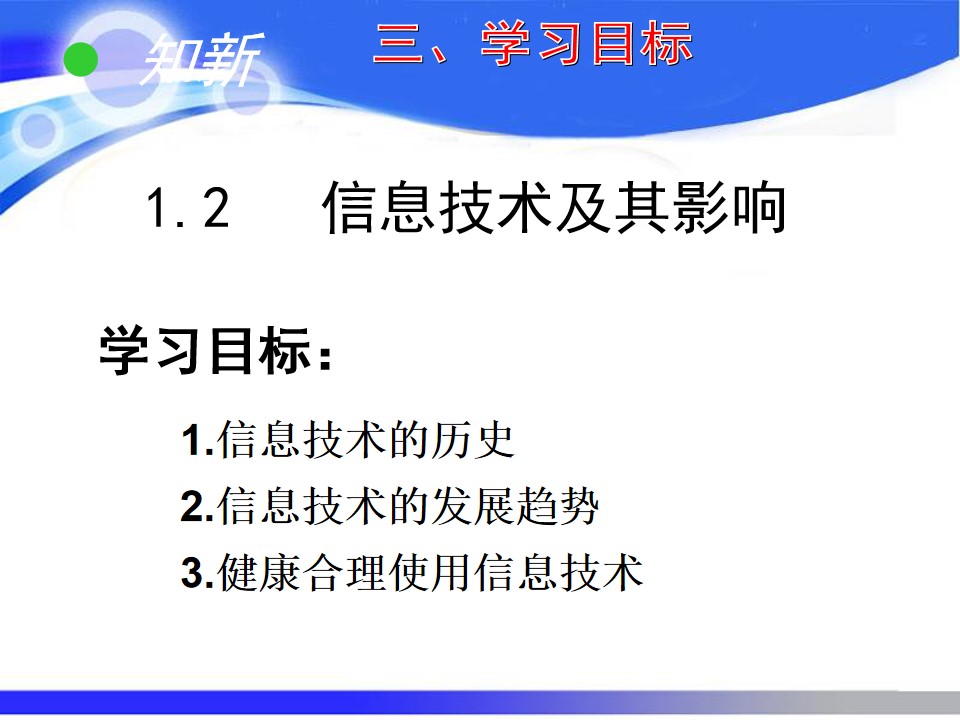 知新

三、学习目标

1.2 信息技术及其影响

学习目标：

1.信息技术的历史

2.信息技术的发展趋势

3.健康合理使用信息技术